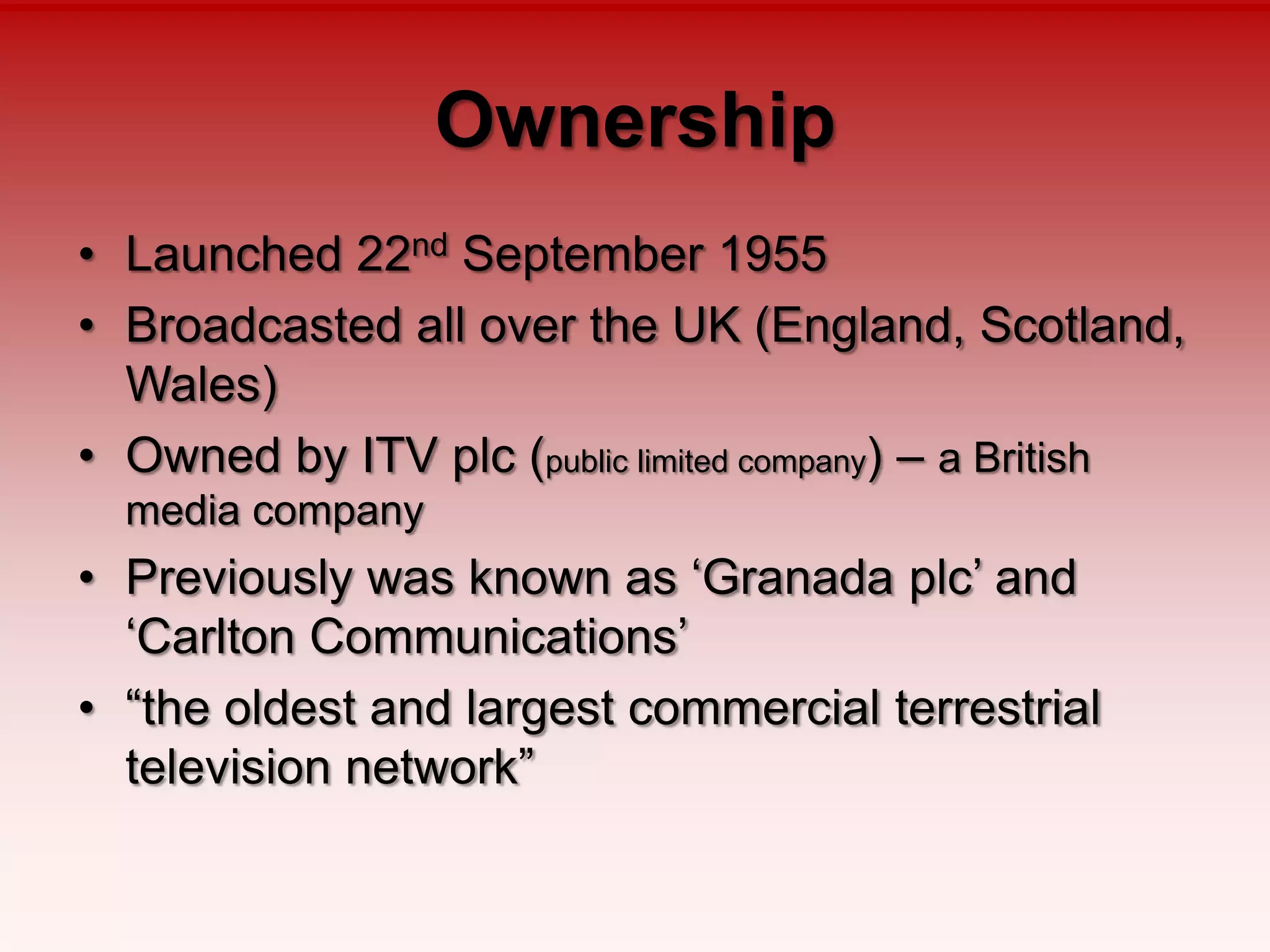 Ownership

• Launched 22nd September 1955
• Broadcasted all over the UK (England, Scotland, Wales)
• Owned by ITV plc (public limited company) – a British media company
• Previously was known as ‘Granada plc’ and ‘Carlton Communications’
• “the oldest and largest commercial terrestrial television network”